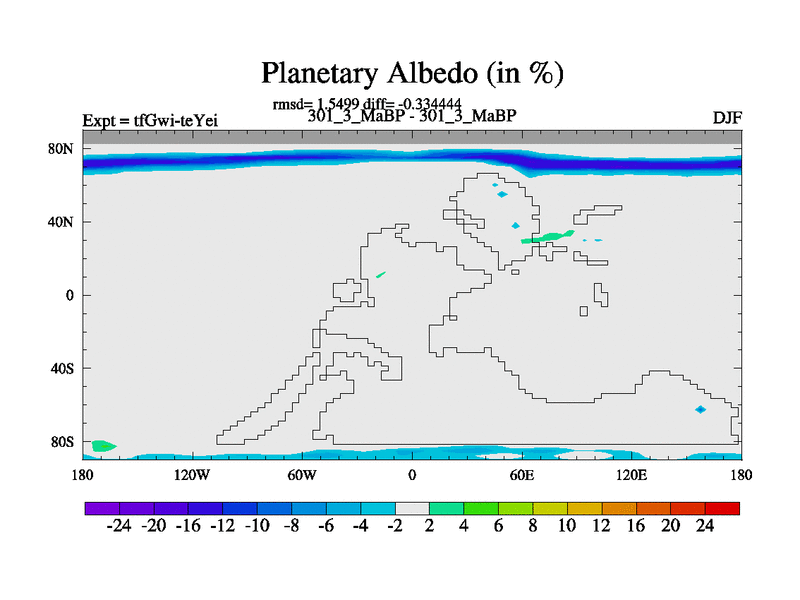 Planetary Albedo (in %)

rmsd= 1.5499 diff= -0.334444

Expt = tfGwi-teYei

301_3_MaBP - 301_3_MaBP

DJF

80N
40N
0
40S
80S

180 120W 60W 0 60E 120E 180

-24 -20 -16 -12 -10 -8 -6 -4 -2 2 4 6 8 10 12 16 20 24